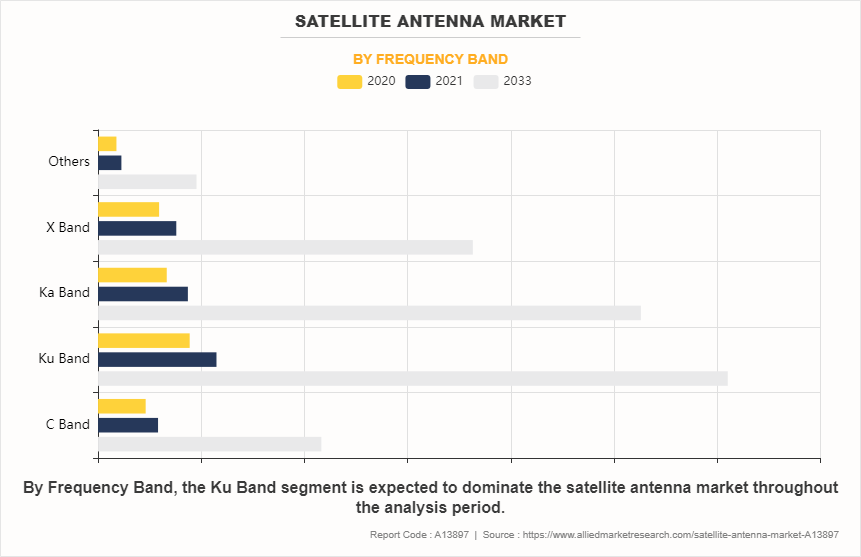 SATELLITE ANTENNA MARKET

BY FREQUENCY BAND

2020 2021 2033

Others

X Band

Ka Band

Ku Band

C Band

By Frequency Band, the Ku Band segment is expected to dominate the satellite antenna market throughout the analysis period.

Report Code : A13897 | Source : https://www.alliedmarketresearch.com/satellite-antenna-market-A13897